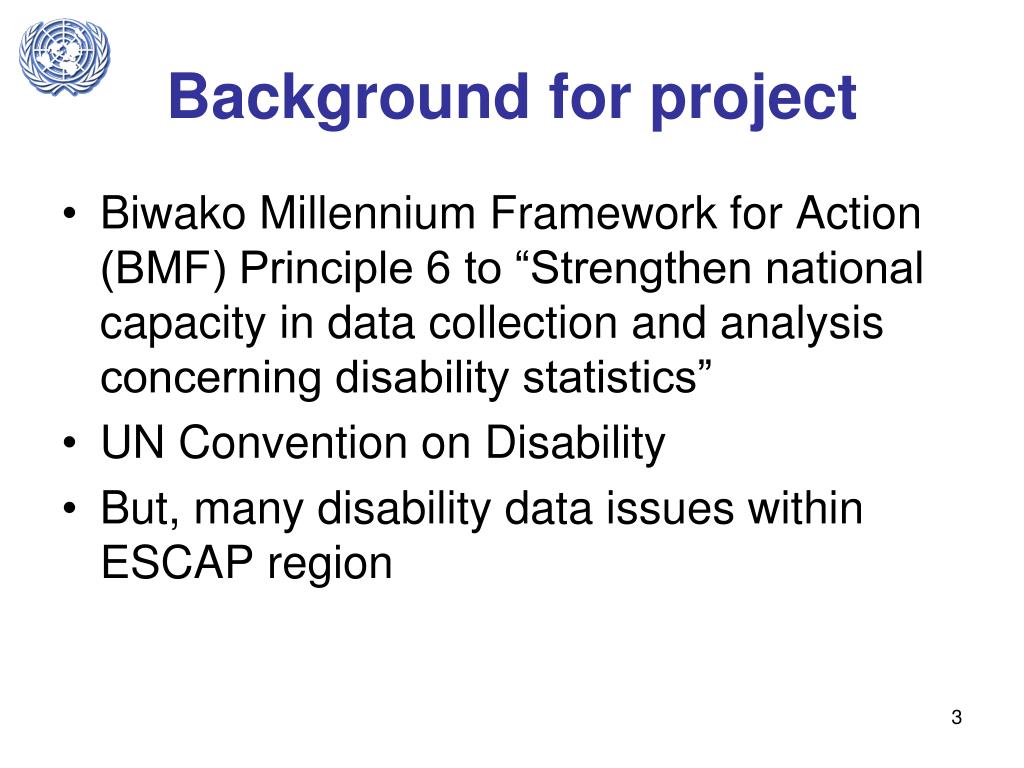 Background for project

• Biwako Millennium Framework for Action (BMF) Principle 6 to “Strengthen national capacity in data collection and analysis concerning disability statistics”
• UN Convention on Disability
• But, many disability data issues within ESCAP region

3